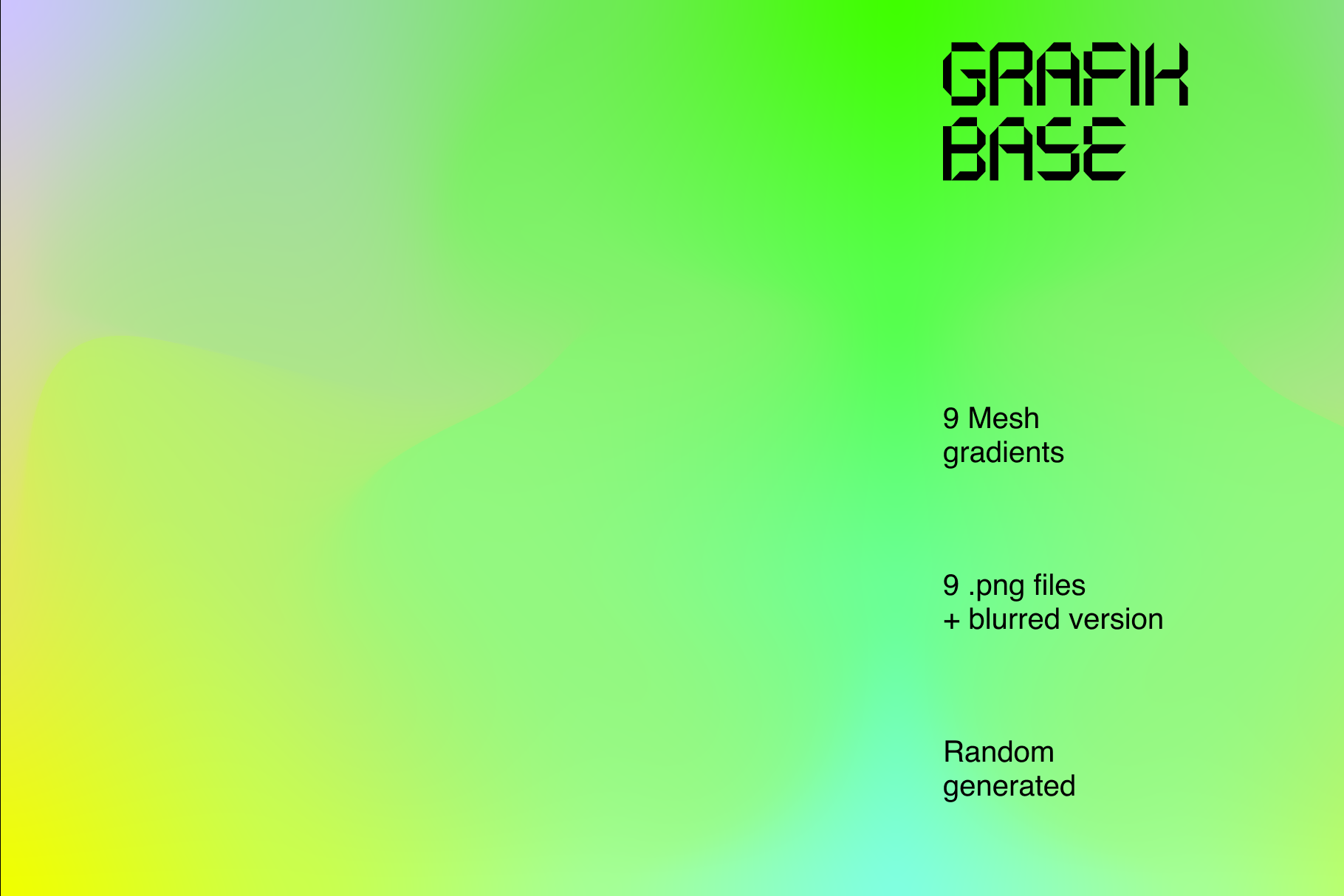 GRAFIK
BASE

9 Mesh
gradients

9 .png files
+ blurred version

Random
generated